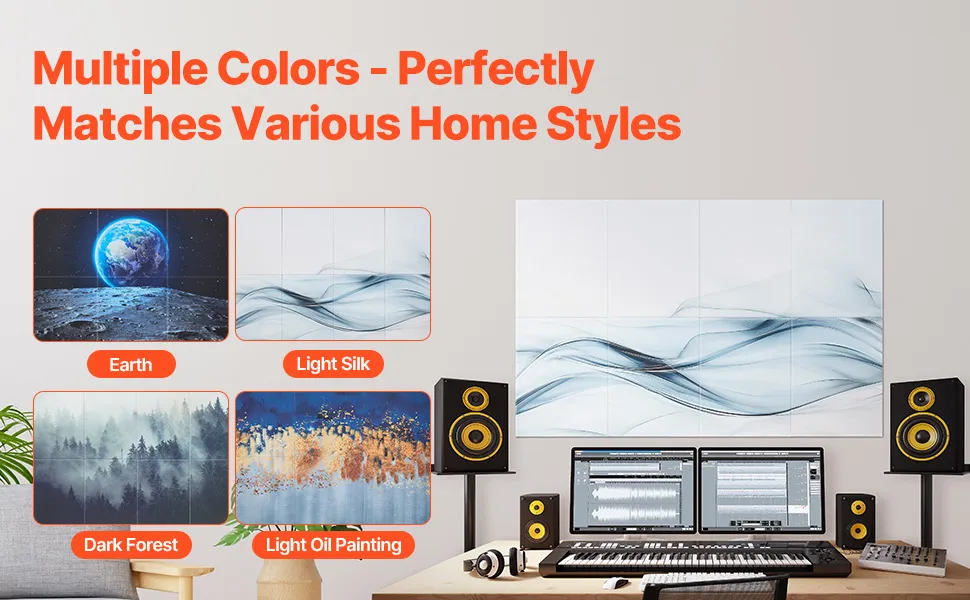 Multiple Colors - Perfectly Matches Various Home Styles

Earth

Light Silk

Dark Forest

Light Oil Painting